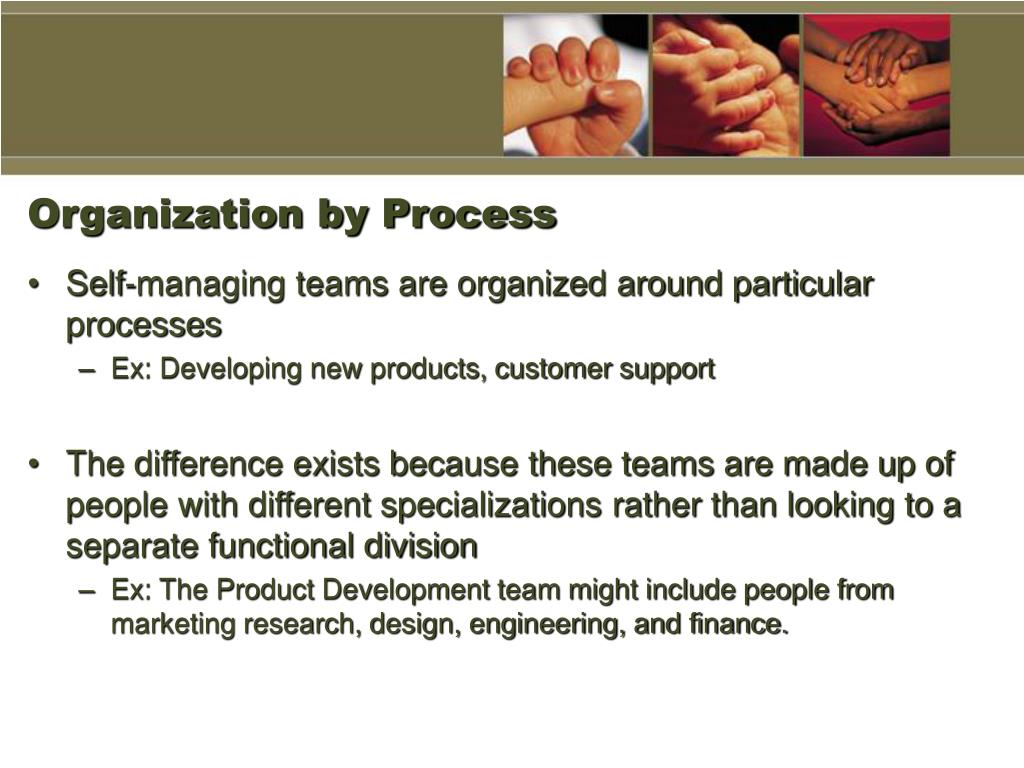 Organization by Process

• Self-managing teams are organized around particular processes
– Ex: Developing new products, customer support

• The difference exists because these teams are made up of people with different specializations rather than looking to a separate functional division
– Ex: The Product Development team might include people from marketing research, design, engineering, and finance.